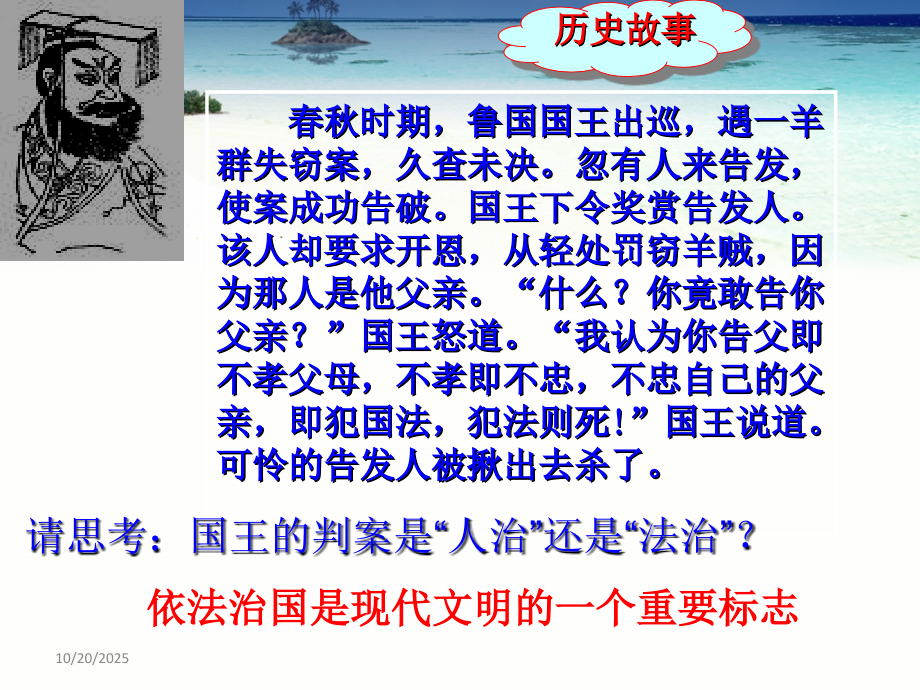 历史故事

春秋时期，鲁国国王出巡，遇一羊群失窃案，久查未决。忽有人来告发，使案成功告破。国王下令奖赏告发人。该人却要求开恩，从轻处罚窃羊贼，因为那人是他父亲。“什么？你竟敢告你父亲？”国王怒道。“我认为你告父即不孝父母，不孝即不忠，不忠自己的父亲，即犯国法，犯法则死!”国王说道。可怜的告发人被揪出去杀了。

请思考：国王的判案是“人治”还是“法治”？

依法治国是现代文明的一个重要标志

10/20/2025